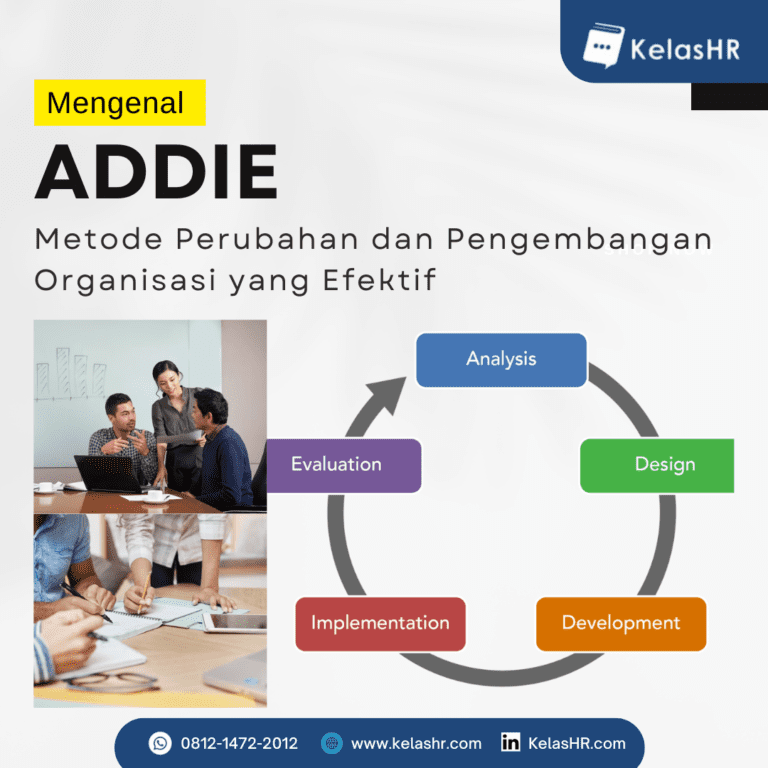 KelasHR

Mengenal

ADDIE

Metode Perubahan dan Pengembangan Organisasi yang Efektif

Analysis

Design

Development

Implementation

Evaluation

0812-1472-2012 www.kelashr.com KelasHR.com